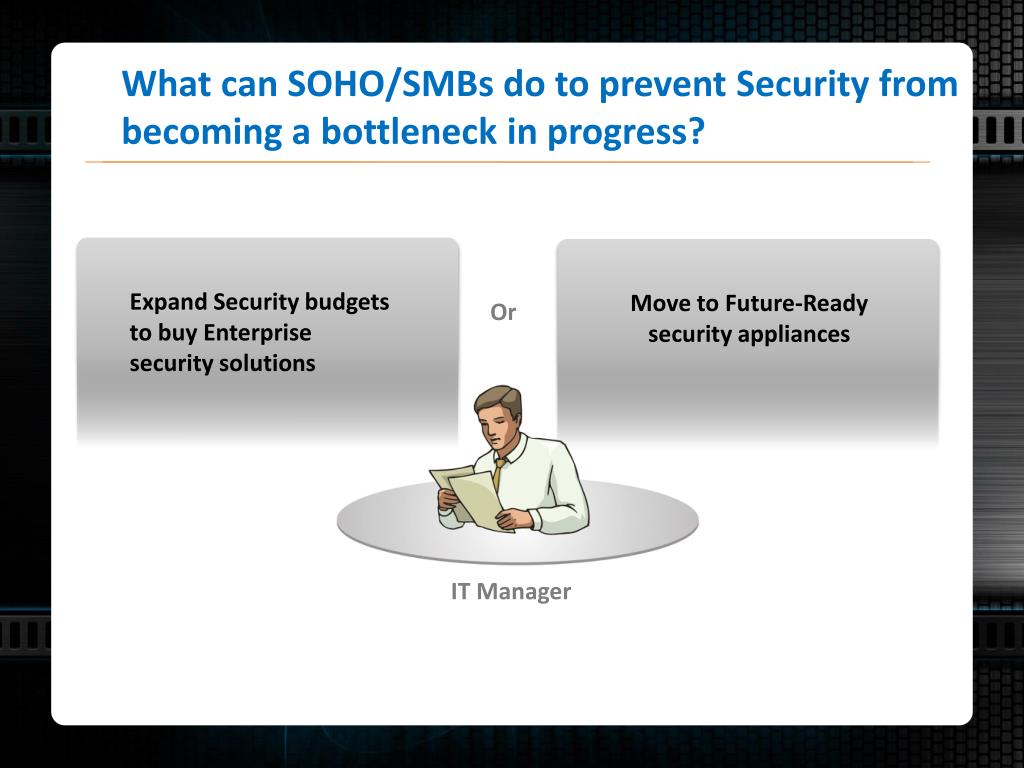 What can SOHO/SMBs do to prevent Security from becoming a bottleneck in progress?

Expand Security budgets to buy Enterprise security solutions

Or

Move to Future-Ready security appliances

IT Manager